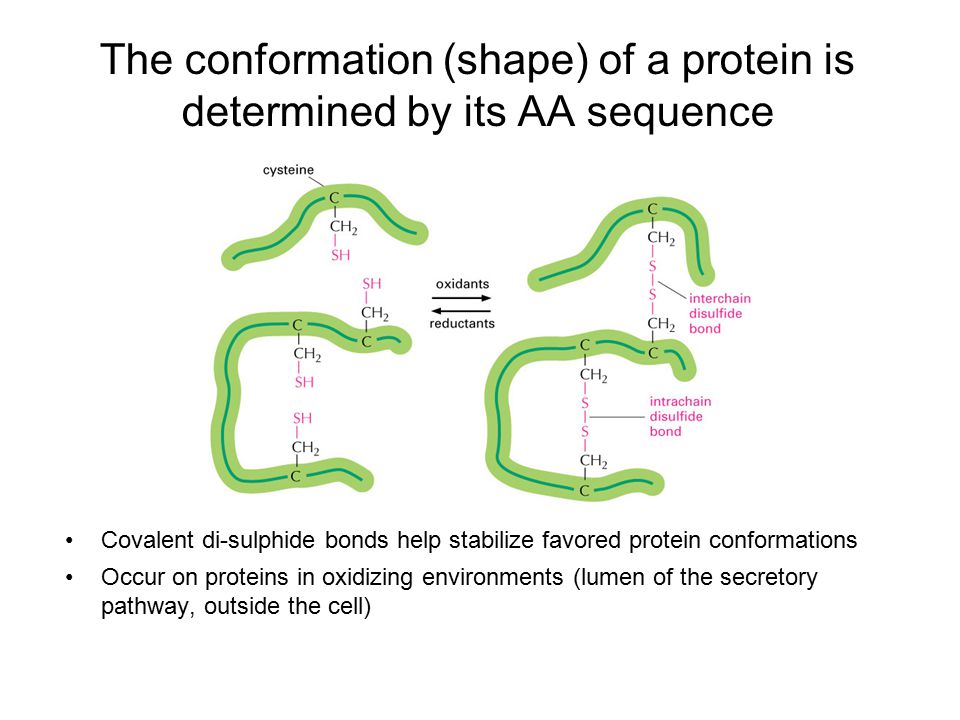 The conformation (shape) of a protein is determined by its AA sequence

cysteine
C
$CH_2$
SH

SH
$CH_2$
C

C
$CH_2$
SH

SH
$CH_2$
C

oxidants
reductants

C
$CH_2$
S
S
$CH_2$
C
interchain disulfide bond

C
$CH_2$
S
S
$CH_2$
C
intrachain disulfide bond

• Covalent di-sulphide bonds help stabilize favored protein conformations
• Occur on proteins in oxidizing environments (lumen of the secretory pathway, outside the cell)